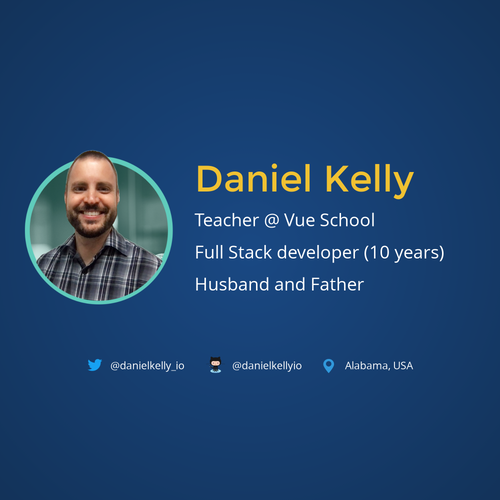 Daniel Kelly

Teacher @ Vue School

Full Stack developer (10 years)

Husband and Father

@danielkelly_io @danielkellyio Alabama, USA